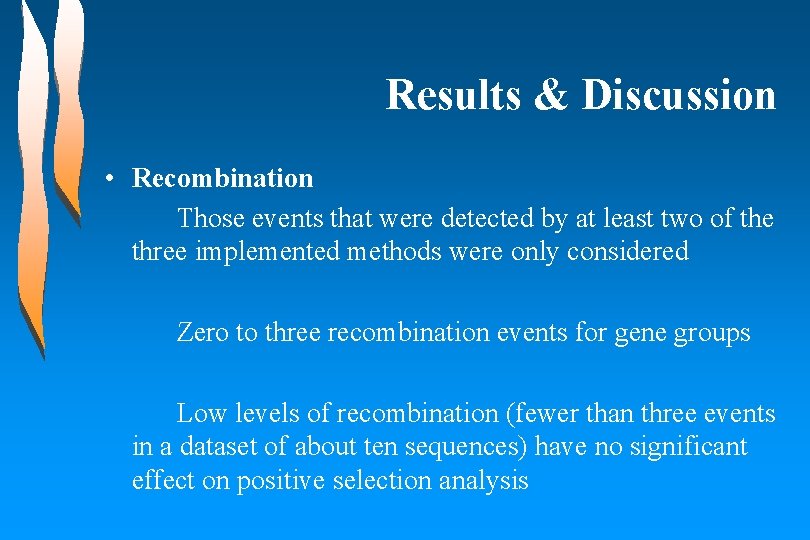 Results & Discussion

• Recombination

Those events that were detected by at least two of the three implemented methods were only considered

Zero to three recombination events for gene groups

Low levels of recombination (fewer than three events in a dataset of about ten sequences) have no significant effect on positive selection analysis